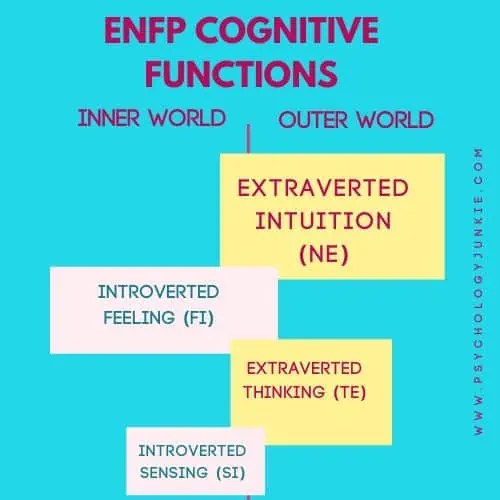 ENFP COGNITIVE FUNCTIONS

INNER WORLD

OUTER WORLD

EXTRAVERTED INTUITION (NE)

INTROVERTED FEELING (FI)

EXTRAVERTED THINKING (TE)

INTROVERTED SENSING (SI)

WWW.PSYCHOLOGYJUNKIE.COM